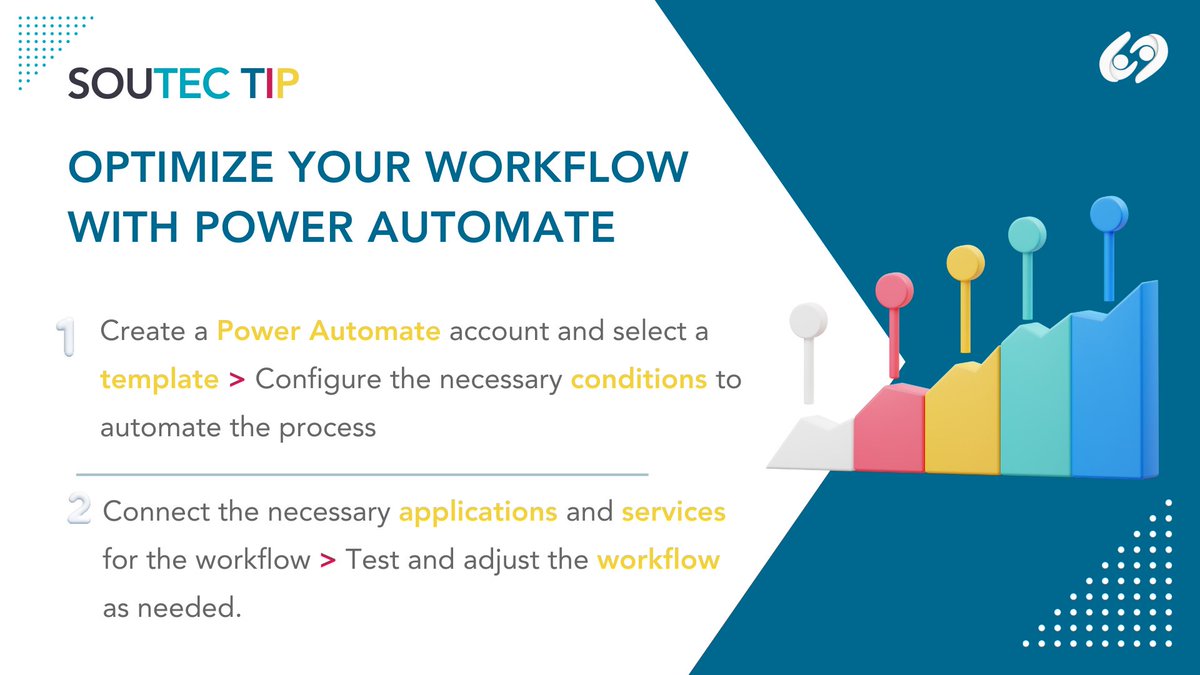 SOUTEC TIP

OPTIMIZE YOUR WORKFLOW WITH POWER AUTOMATE

1 Create a Power Automate account and select a template > Configure the necessary conditions to automate the process

2 Connect the necessary applications and services for the workflow > Test and adjust the workflow as needed.